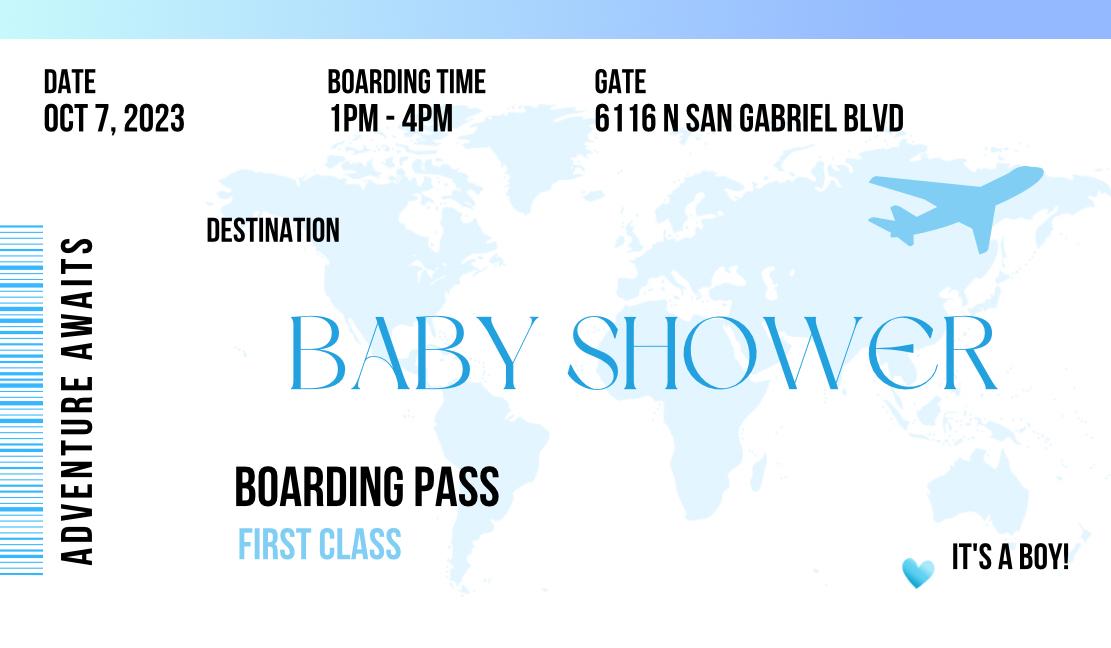 DATE
OCT 7, 2023

BOARDING TIME
1PM - 4PM

GATE
6116 N SAN GABRIEL BLVD

ADVENTURE AWAITS

DESTINATION

BABY SHOWER

BOARDING PASS
FIRST CLASS

IT'S A BOY!